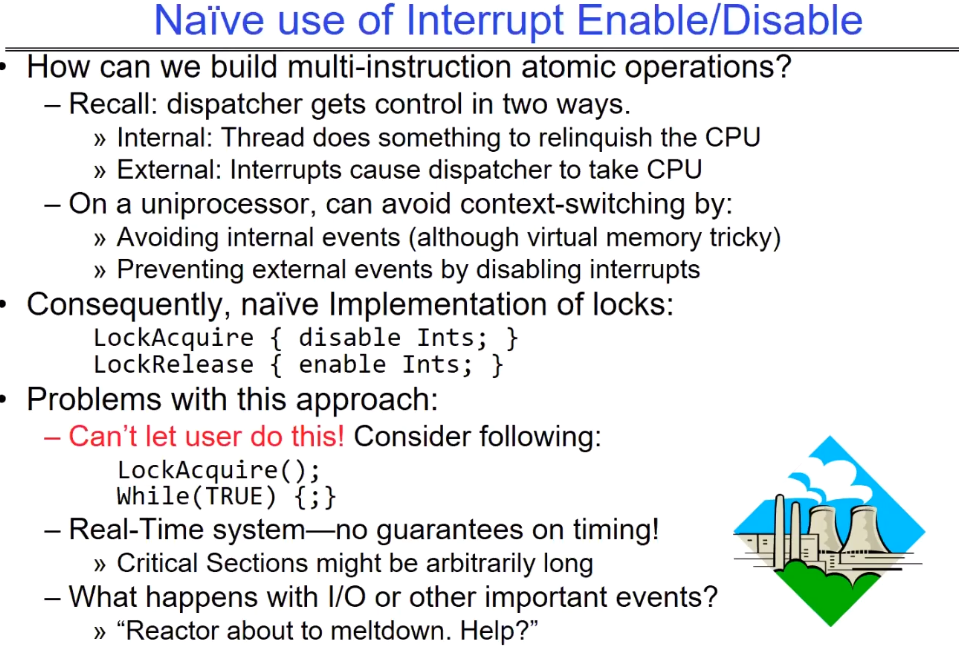 Naïve use of Interrupt Enable/Disable

• How can we build multi-instruction atomic operations?
– Recall: dispatcher gets control in two ways.
» Internal: Thread does something to relinquish the CPU
» External: Interrupts cause dispatcher to take CPU
– On a uniprocessor, can avoid context-switching by:
» Avoiding internal events (although virtual memory tricky)
» Preventing external events by disabling interrupts

• Consequently, naïve Implementation of locks:
LockAcquire { disable Ints; }
LockRelease { enable Ints; }

• Problems with this approach:
– Can't let user do this! Consider following:
LockAcquire();
While(TRUE) {;}
– Real-Time system—no guarantees on timing!
» Critical Sections might be arbitrarily long
– What happens with I/O or other important events?
» "Reactor about to meltdown. Help?"